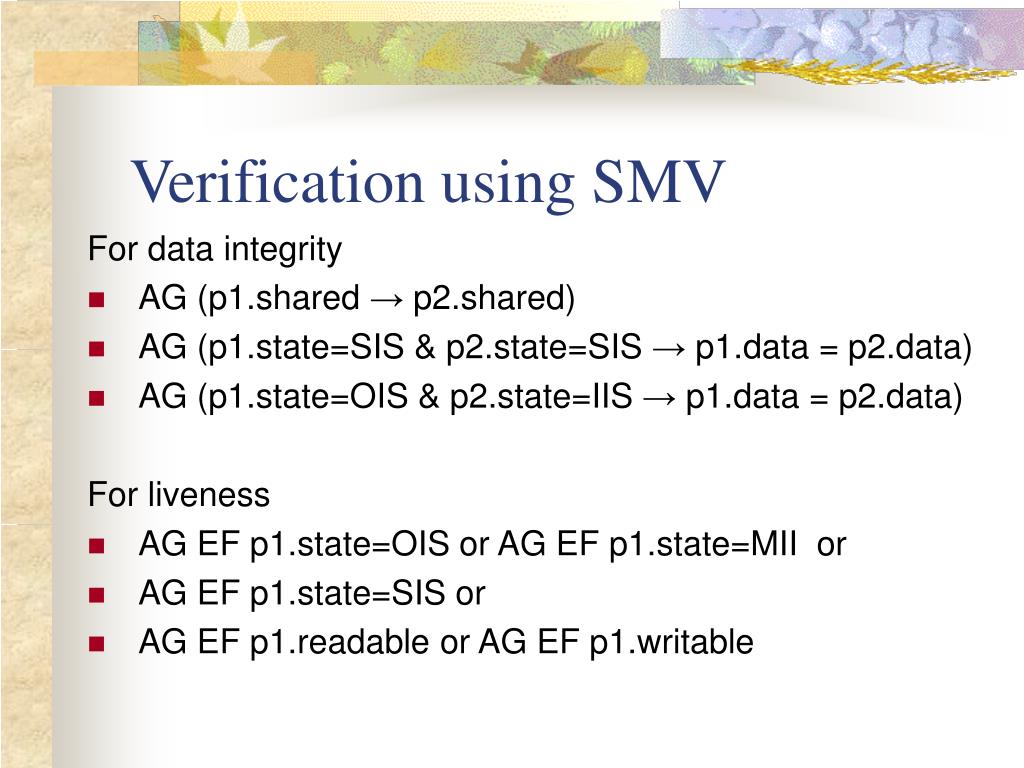 Verification using SMV

For data integrity

- AG (p1.shared → p2.shared)
- AG (p1.state=SIS & p2.state=SIS → p1.data = p2.data)
- AG (p1.state=OIS & p2.state=IIS → p1.data = p2.data)

For liveness

- AG EF p1.state=OIS or AG EF p1.state=MII or
- AG EF p1.state=SIS or
- AG EF p1.readable or AG EF p1.writable